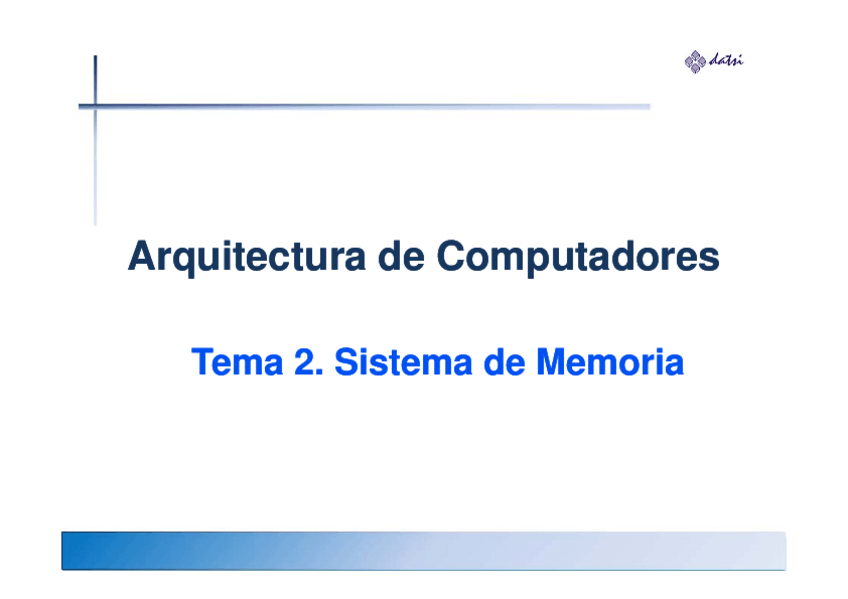 datsi

Arquitectura de Computadores

Tema 2. Sistema de Memoria